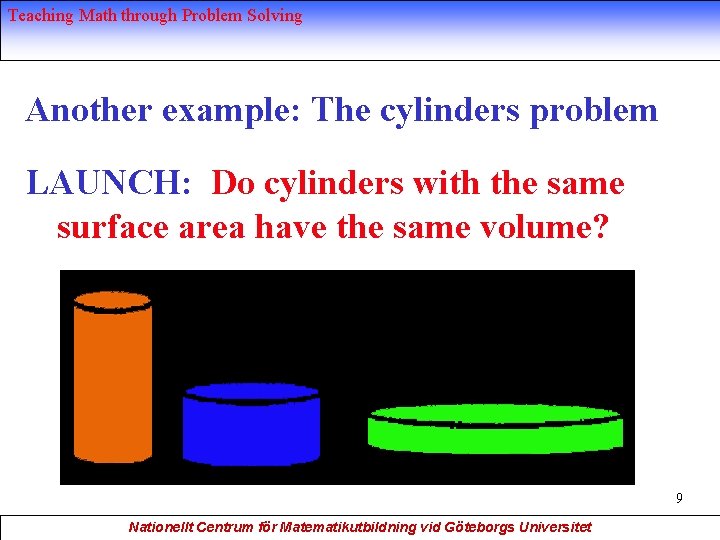 Teaching Math through Problem Solving

Another example: The cylinders problem

LAUNCH: Do cylinders with the same surface area have the same volume?

9

Nationellt Centrum för Matematikutbildning vid Göteborgs Universitet